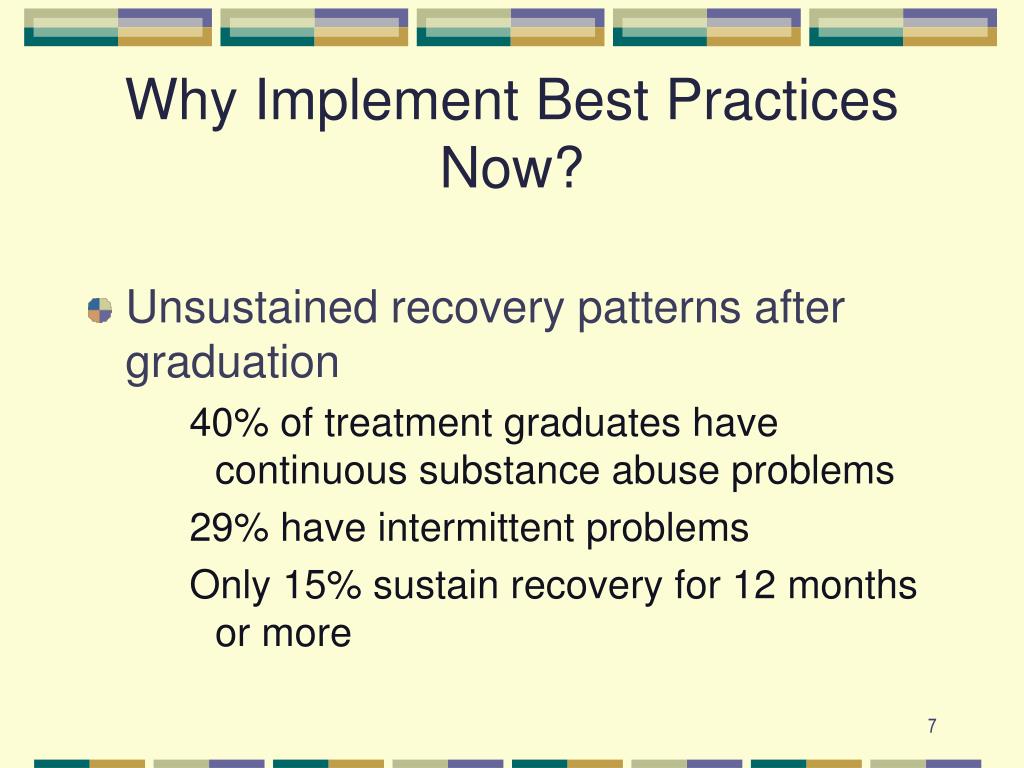 Why Implement Best Practices Now?

Unsustained recovery patterns after graduation

40% of treatment graduates have continuous substance abuse problems

29% have intermittent problems

Only 15% sustain recovery for 12 months or more

7